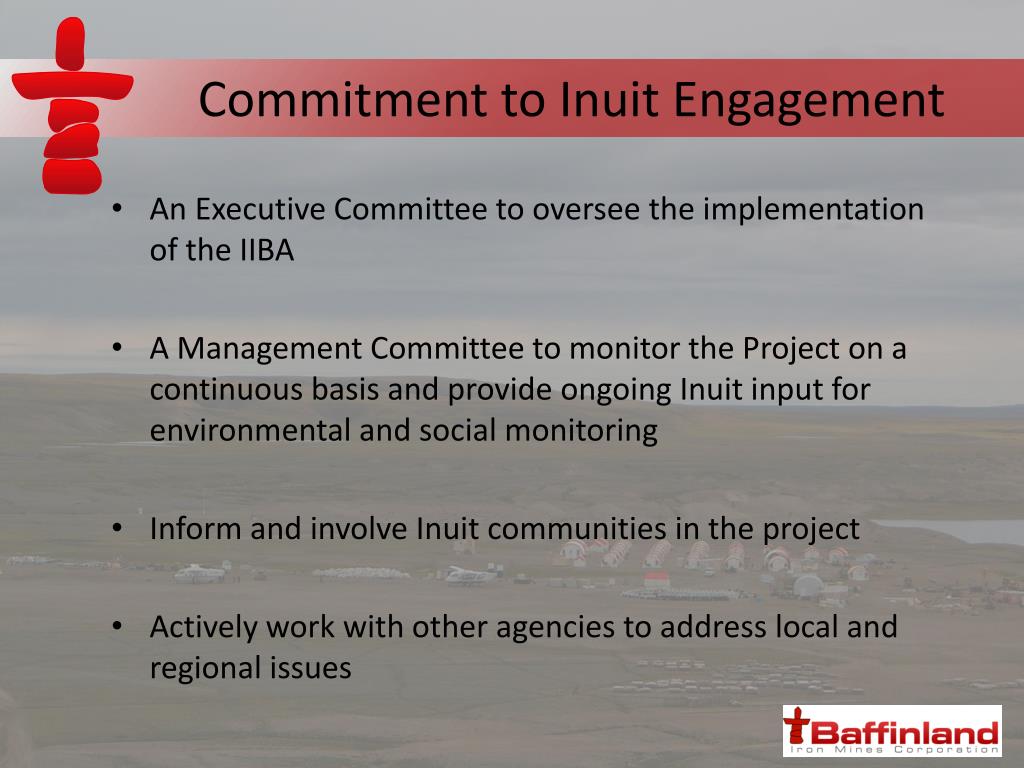 Commitment to Inuit Engagement

• An Executive Committee to oversee the implementation of the IIBA

• A Management Committee to monitor the Project on a continuous basis and provide ongoing Inuit input for environmental and social monitoring

• Inform and involve Inuit communities in the project

• Actively work with other agencies to address local and regional issues

Baffinland
Iron Mines Corporation